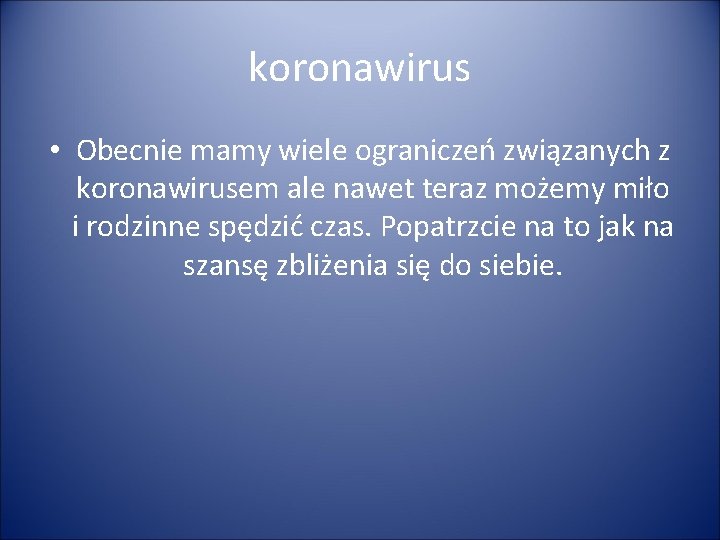 koronawirus

• Obecnie mamy wiele ograniczeń związanych z koronawirusem ale nawet teraz możemy miło i rodzinne spędzić czas. Popatrzcie na to jak na szansę zbliżenia się do siebie.